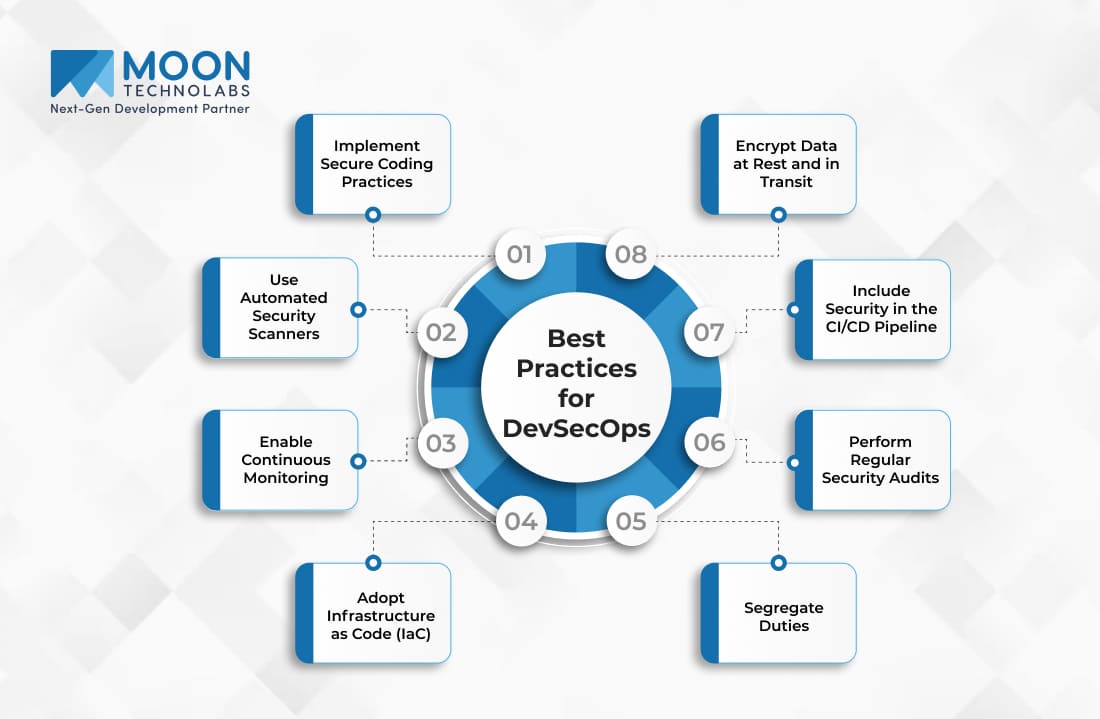 MOON
TECHNOLABS
Next-Gen Development Partner

Best Practices for DevSecOps

01
Implement Secure Coding Practices

02
Use Automated Security Scanners

03
Enable Continuous Monitoring

04
Adopt Infrastructure as Code (IaC)

05
Segregate Duties

06
Perform Regular Security Audits

07
Include Security in the CI/CD Pipeline

08
Encrypt Data at Rest and in Transit